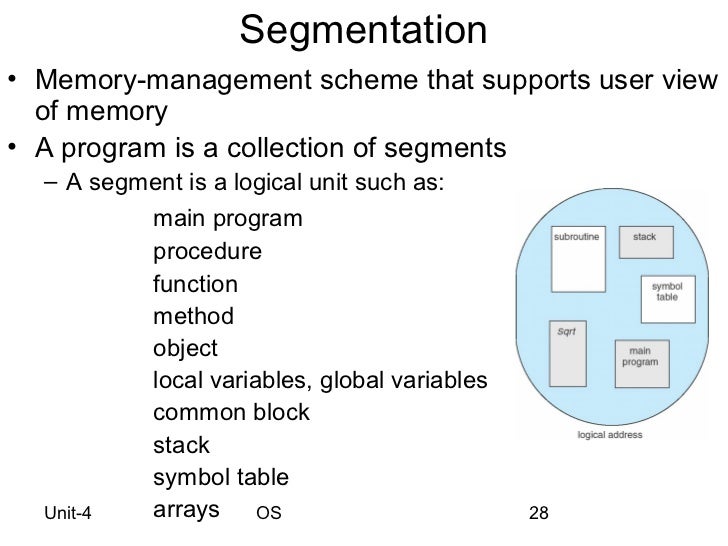 Segmentation

• Memory-management scheme that supports user view of memory
• A program is a collection of segments
– A segment is a logical unit such as:

main program
procedure
function
method
object
local variables, global variables
common block
stack
symbol table
arrays

subroutine
stack
symbol table
Sqrt
main program
logical address

Unit-4 OS 28